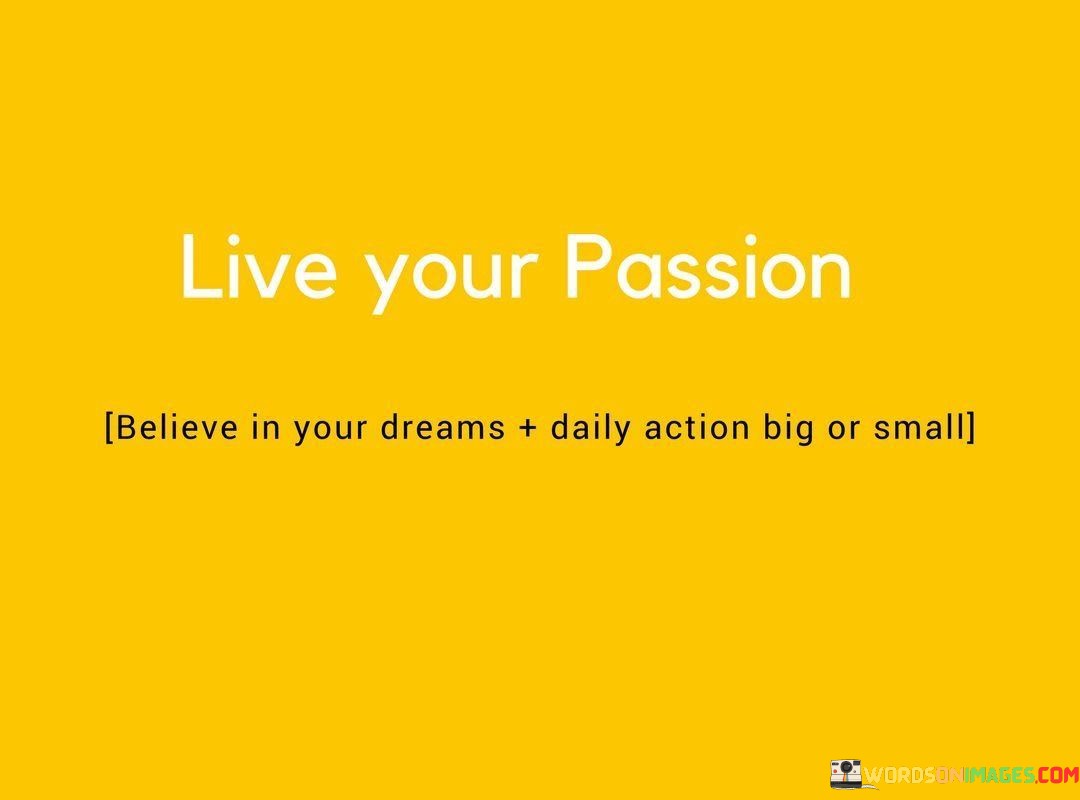 Live your Passion

[Believe in your dreams + daily action big or small]

WORDSONIMAGES.COM